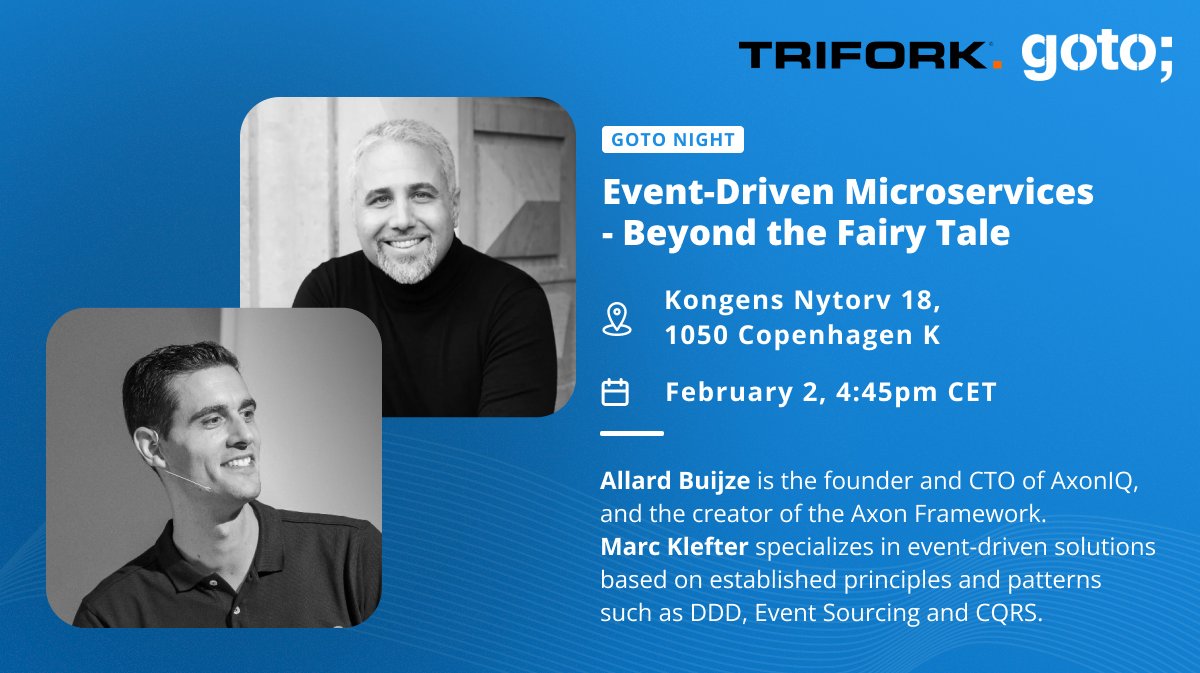 TRIFORK. goto;

GOTO NIGHT

Event-Driven Microservices - Beyond the Fairy Tale

Kongens Nytorv 18, 1050 Copenhagen K

February 2, 4:45pm CET

Allard Buijze is the founder and CTO of AxonIQ, and the creator of the Axon Framework.
Marc Klefter specializes in event-driven solutions based on established principles and patterns such as DDD, Event Sourcing and CQRS.